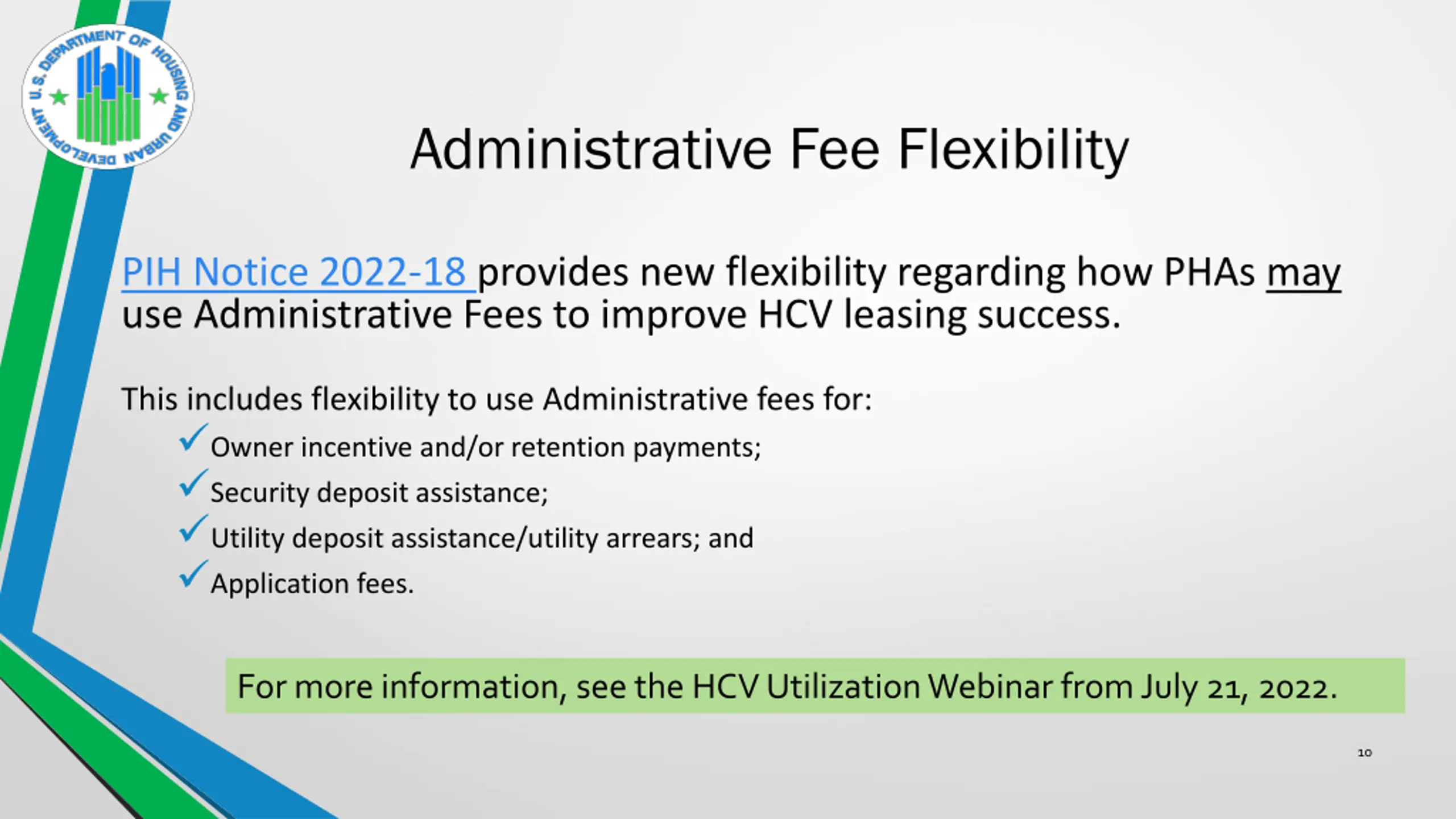 U.S. DEPARTMENT OF HOUSING AND URBAN DEVELOPMENT

Administrative Fee Flexibility

PIH Notice 2022-18 provides new flexibility regarding how PHAs may use Administrative Fees to improve HCV leasing success.

This includes flexibility to use Administrative fees for:

✓ Owner incentive and/or retention payments;
✓ Security deposit assistance;
✓ Utility deposit assistance/utility arrears; and
✓ Application fees.

For more information, see the HCV Utilization Webinar from July 21, 2022.

10